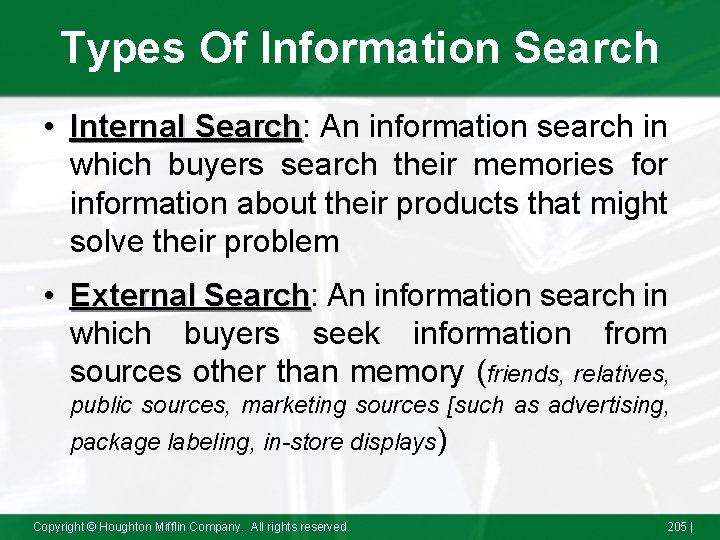 Types Of Information Search

• Internal Search: An information search in which buyers search their memories for information about their products that might solve their problem

• External Search: An information search in which buyers seek information from sources other than memory (friends, relatives, public sources, marketing sources [such as advertising, package labeling, in-store displays)

Copyright © Houghton Mifflin Company. All rights reserved.

205 |